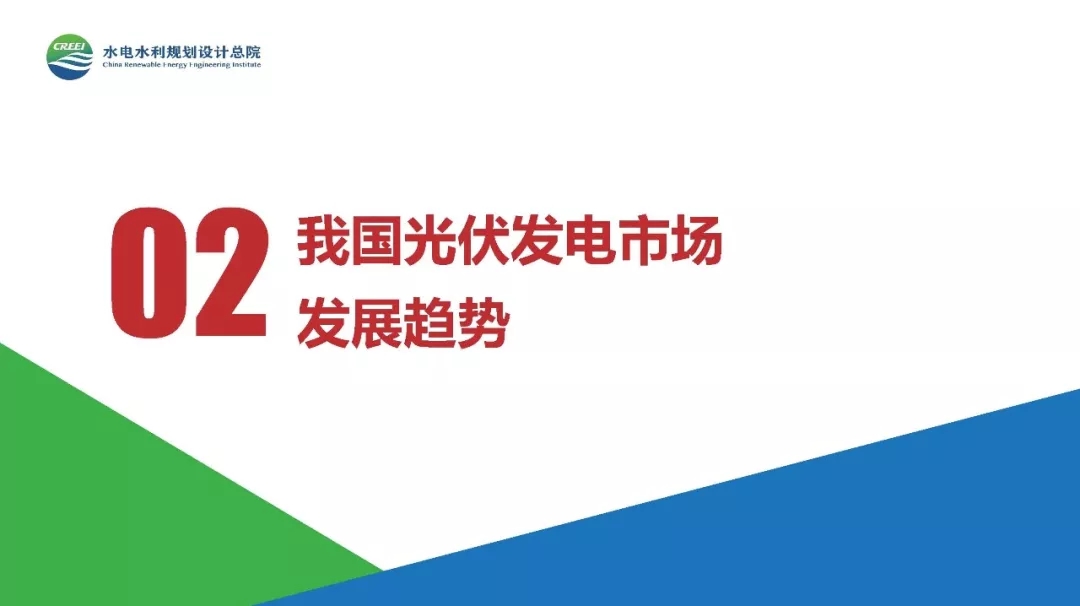 CREEI
水电水利规划设计总院
China Renewable Energy Engineering Institute

02 我国光伏发电市场
发展趋势